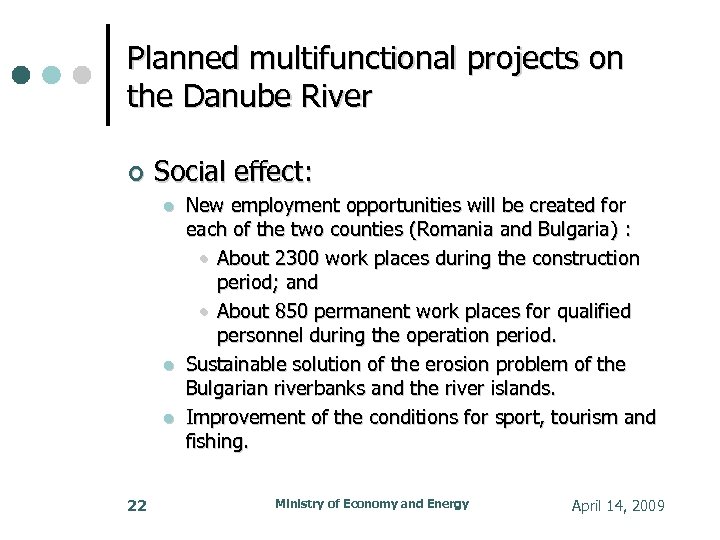 Planned multifunctional projects on the Danube River

Social effect:

New employment opportunities will be created for each of the two counties (Romania and Bulgaria) :

About 2300 work places during the construction period; and

About 850 permanent work places for qualified personnel during the operation period.

Sustainable solution of the erosion problem of the Bulgarian riverbanks and the river islands.

Improvement of the conditions for sport, tourism and fishing.

22

Ministry of Economy and Energy

April 14, 2009